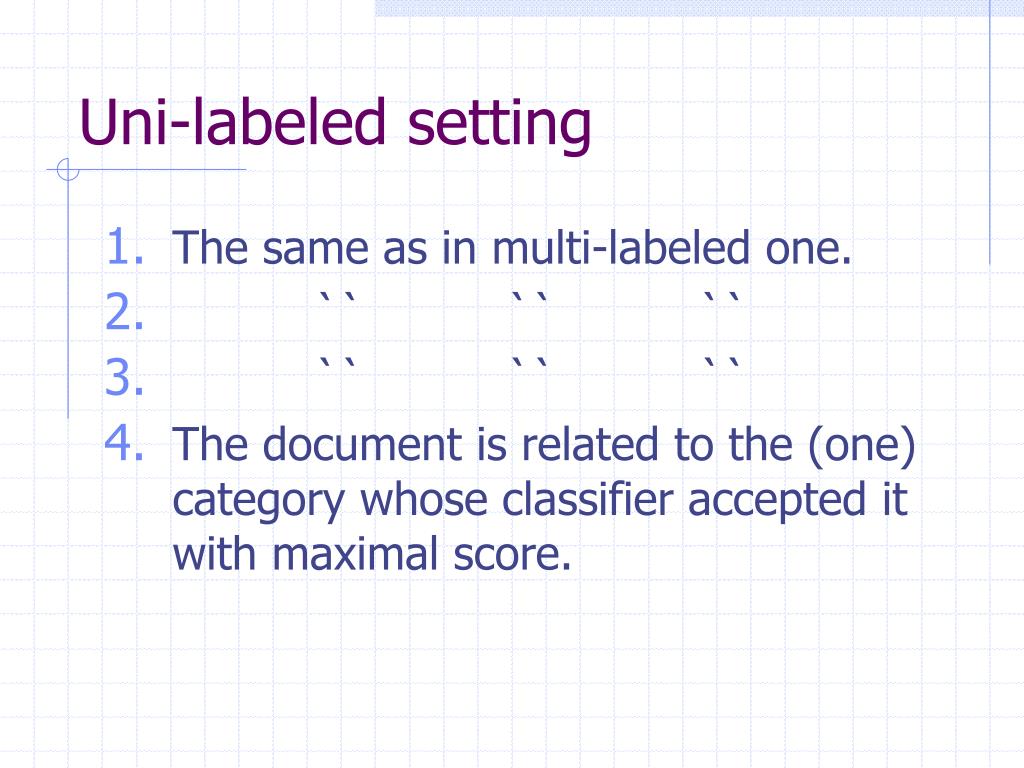 Uni-labeled setting

1. The same as in multi-labeled one.
2. `` `` ``
3. `` `` ``
4. The document is related to the (one) category whose classifier accepted it with maximal score.